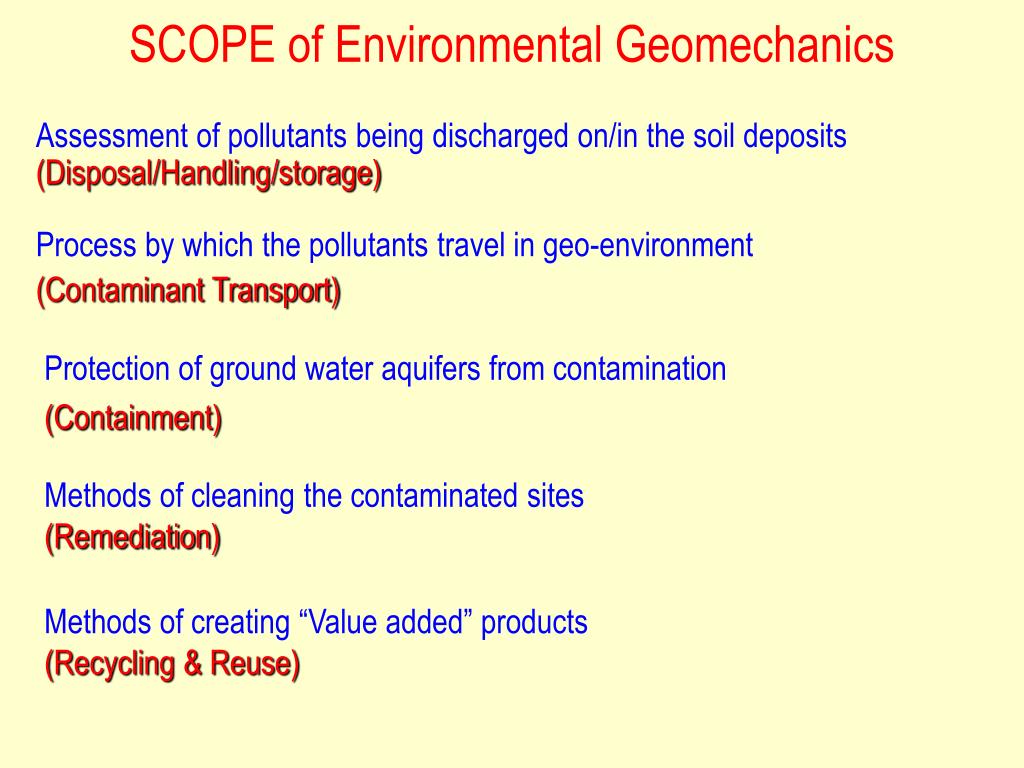 SCOPE of Environmental Geomechanics

Assessment of pollutants being discharged on/in the soil deposits
(Disposal/Handling/storage)

Process by which the pollutants travel in geo-environment
(Contaminant Transport)

Protection of ground water aquifers from contamination
(Containment)

Methods of cleaning the contaminated sites
(Remediation)

Methods of creating “Value added” products
(Recycling & Reuse)